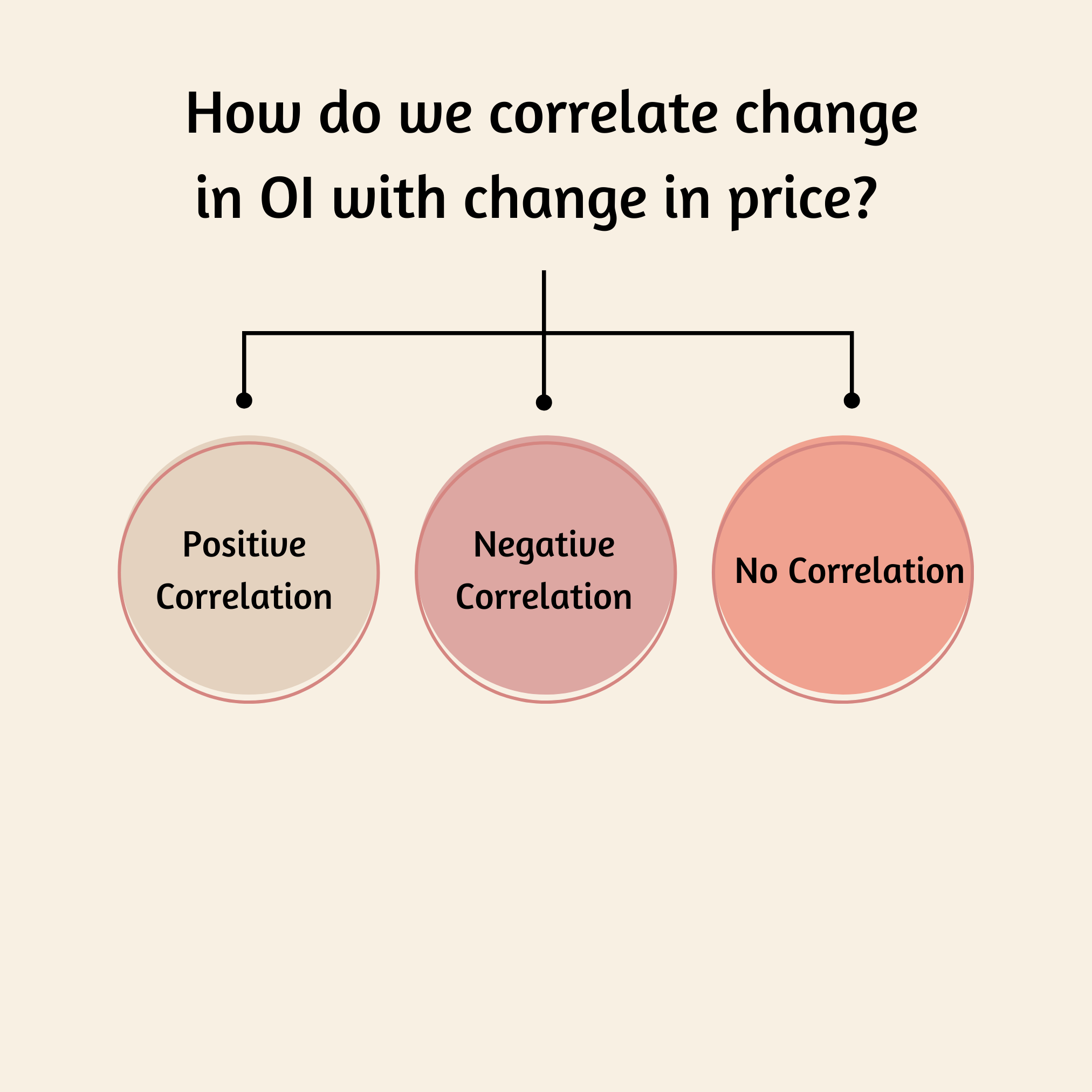 How do we correlate change in OI with change in price?

Positive Correlation

Negative Correlation

No Correlation